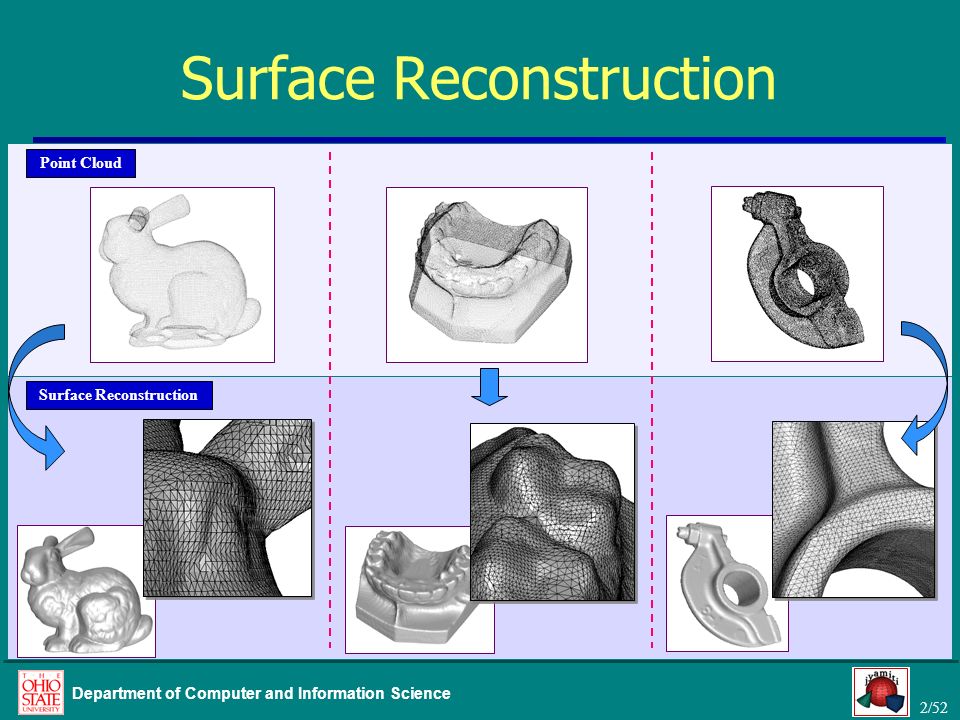 Surface Reconstruction

Point Cloud

Surface Reconstruction

THE OHIO STATE UNIVERSITY

Department of Computer and Information Science

jyamiti

2/52